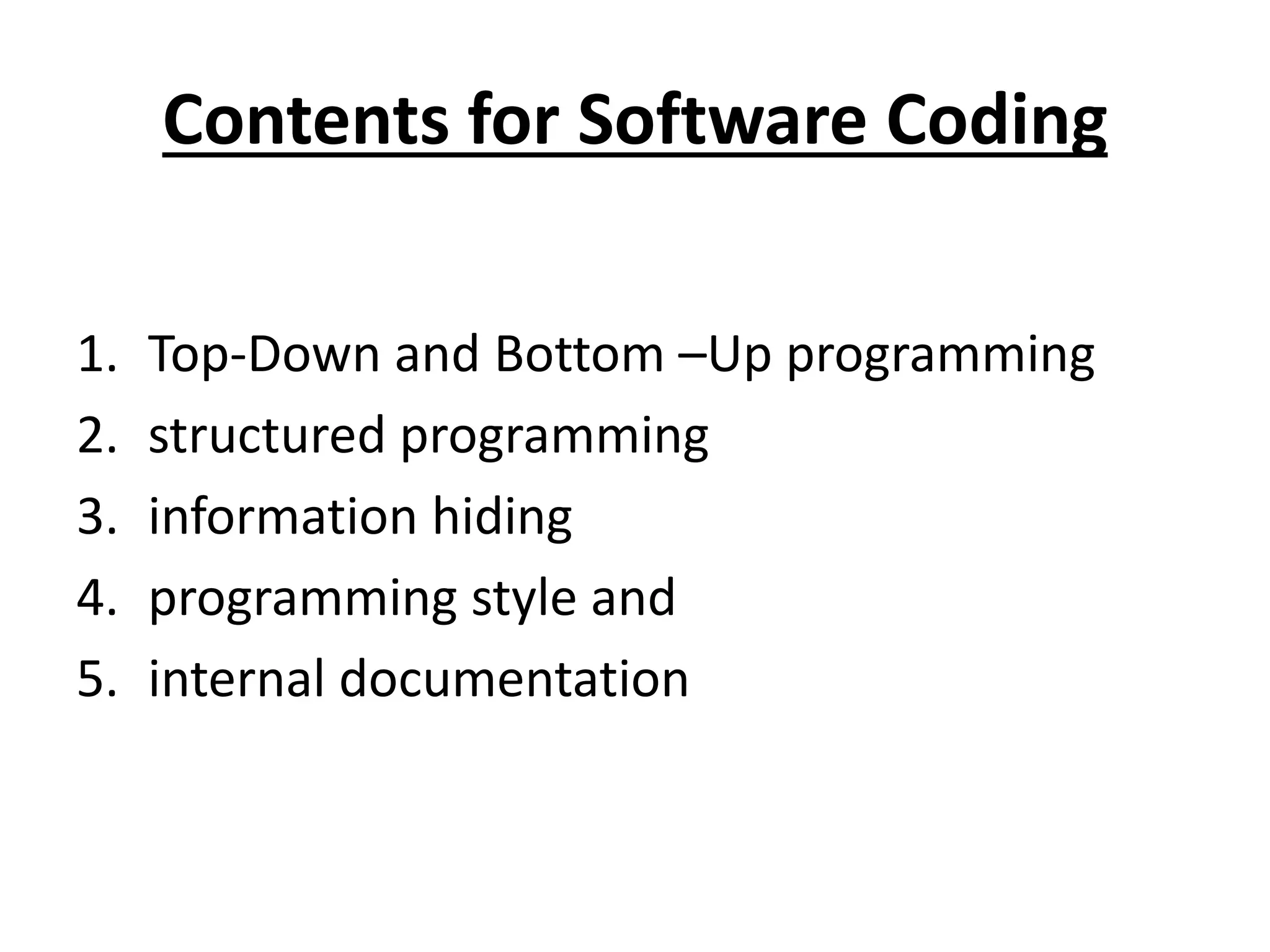 Contents for Software Coding

1. Top-Down and Bottom –Up programming
2. structured programming
3. information hiding
4. programming style and
5. internal documentation